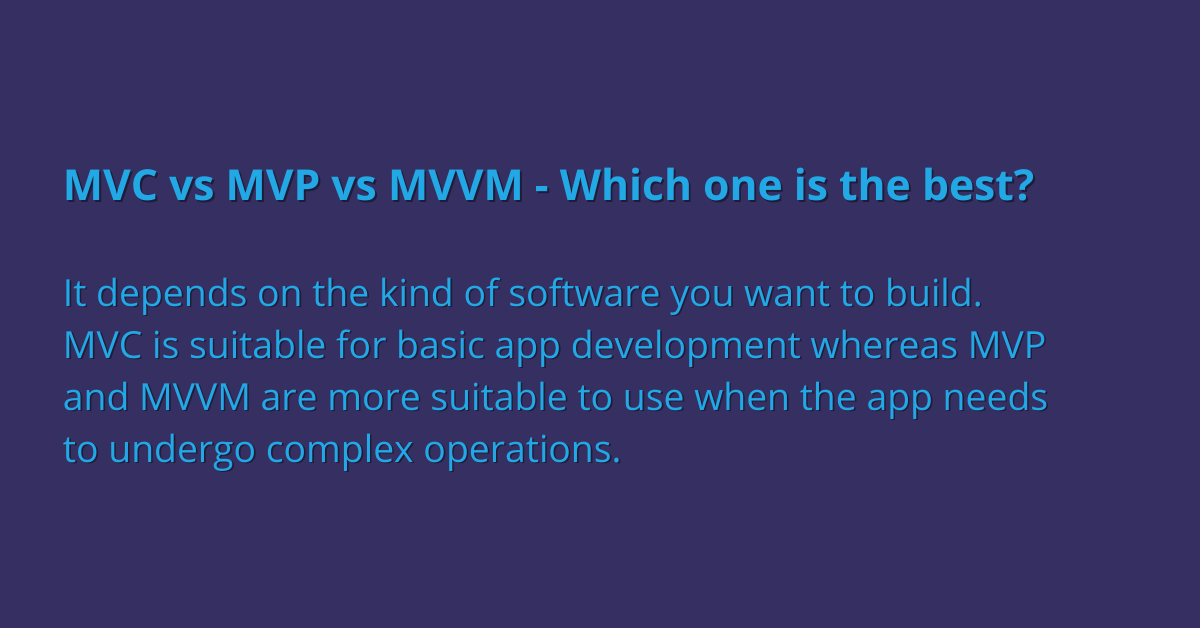 MVC vs MVP vs MVVM - Which one is the best?

It depends on the kind of software you want to build. MVC is suitable for basic app development whereas MVP and MVVM are more suitable to use when the app needs to undergo complex operations.